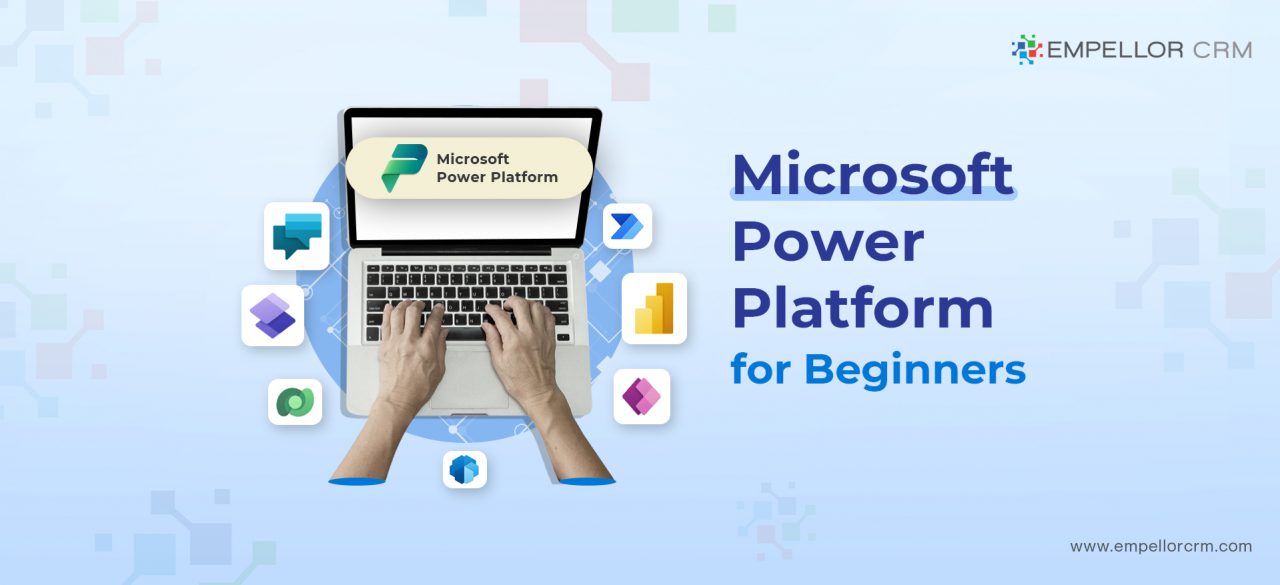 EMPELLOR CRM

Microsoft Power Platform

Microsoft Power Platform for Beginners

www.empellorcrm.com